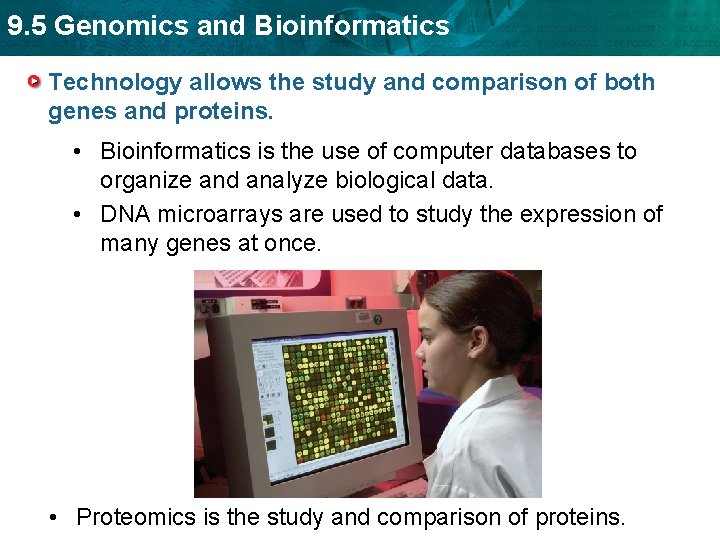 9.5 Genomics and Bioinformatics

Technology allows the study and comparison of both genes and proteins.

• Bioinformatics is the use of computer databases to organize and analyze biological data.

• DNA microarrays are used to study the expression of many genes at once.

• Proteomics is the study and comparison of proteins.